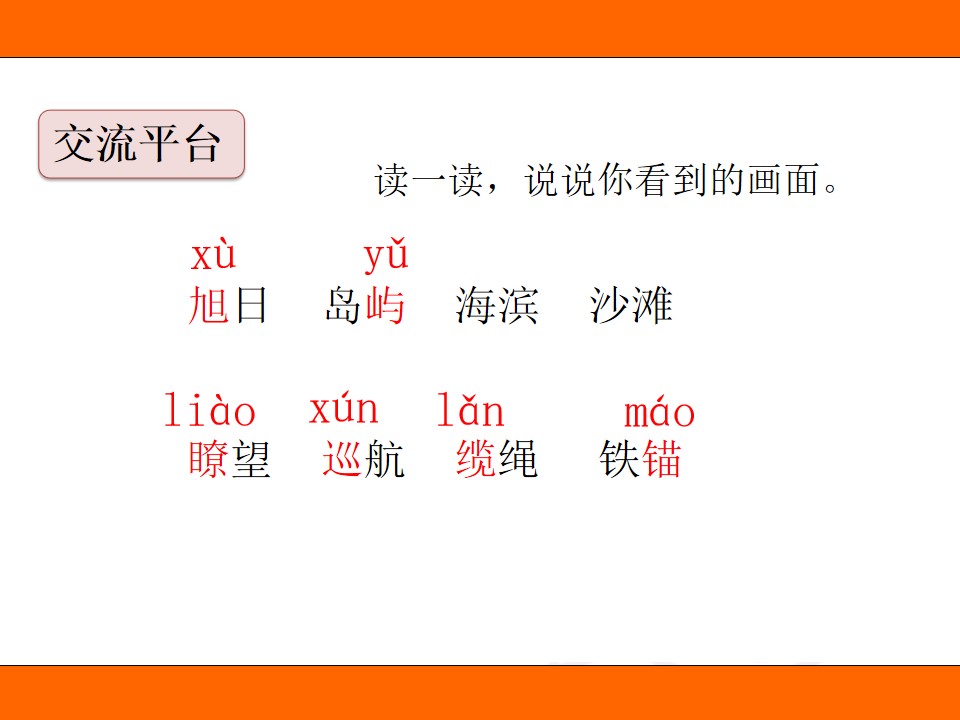 交流平台

读一读，说说你看到的画面。

xù yǔ
旭日 岛屿 海滨 沙滩

liào xún lǎn máo
瞭望 巡航 缆绳 铁锚